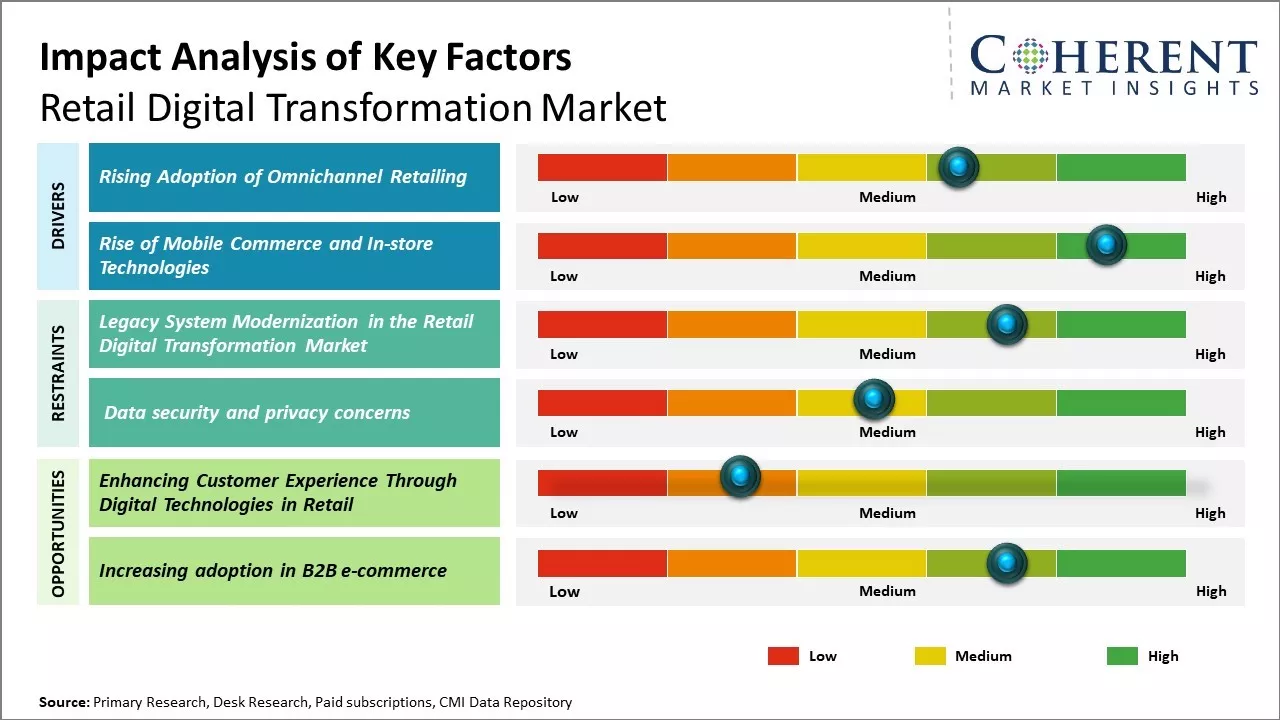 Impact Analysis of Key Factors
Retail Digital Transformation Market

COHERENT
MARKET INSIGHTS

DRIVERS

Rising Adoption of Omnichannel Retailing

Low Medium High

Rise of Mobile Commerce and In-store Technologies

Low Medium High

RESTRAINTS

Legacy System Modernization in the Retail Digital Transformation Market

Low Medium High

Data security and privacy concerns

Low Medium High

OPPORTUNITIES

Enhancing Customer Experience Through Digital Technologies in Retail

Low Medium High

Increasing adoption in B2B e-commerce

Low Medium High

Low Medium High

Source: Primary Research, Desk Research, Paid subscriptions, CMI Data Repository